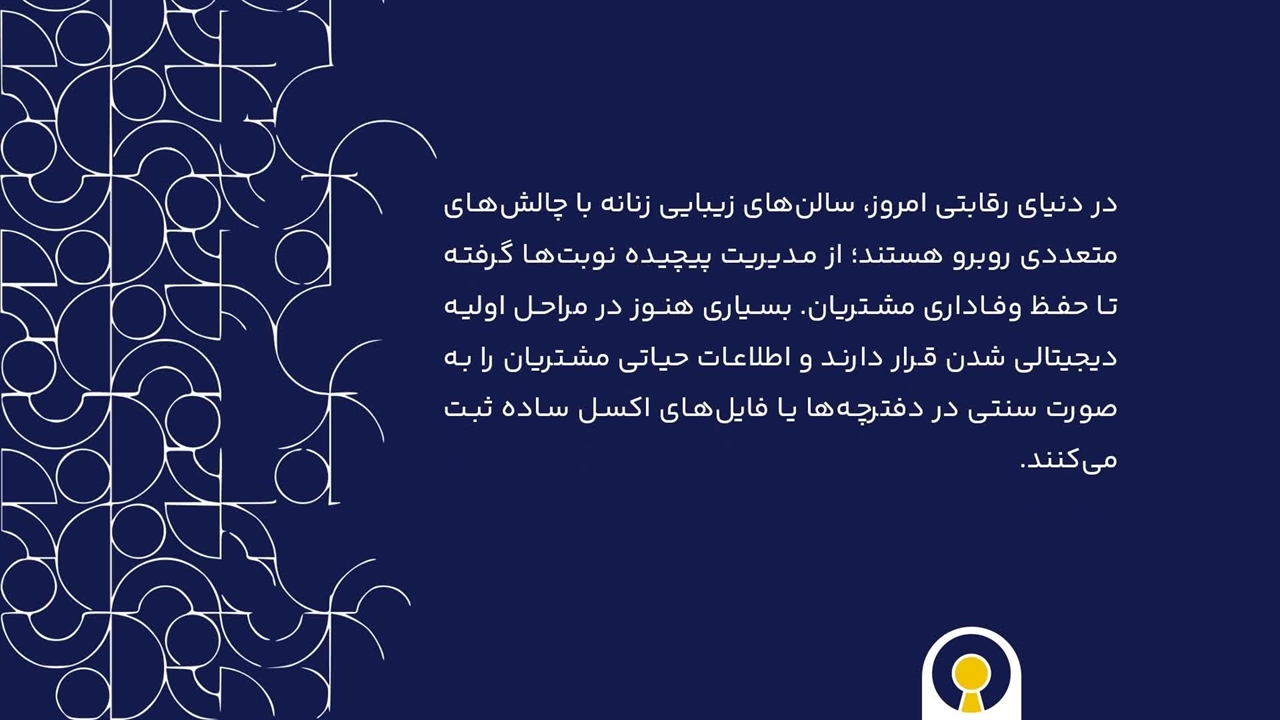 در دنیای رقابتی امروز، سالن‌های زیبایی زنانه با چالش‌های متعددی روبرو هستند؛ از مدیریت پیچیده نوبت‌ها گرفته تا حفظ وفاداری مشتریان. بسیاری هنوز در مراحل اولیه دیجیتالی شدن قرار دارند و اطلاعات حیاتی مشتریان را به صورت سنتی در دفترچه‌ها یا فایل‌های اکسل ساده ثبت می‌کنند.